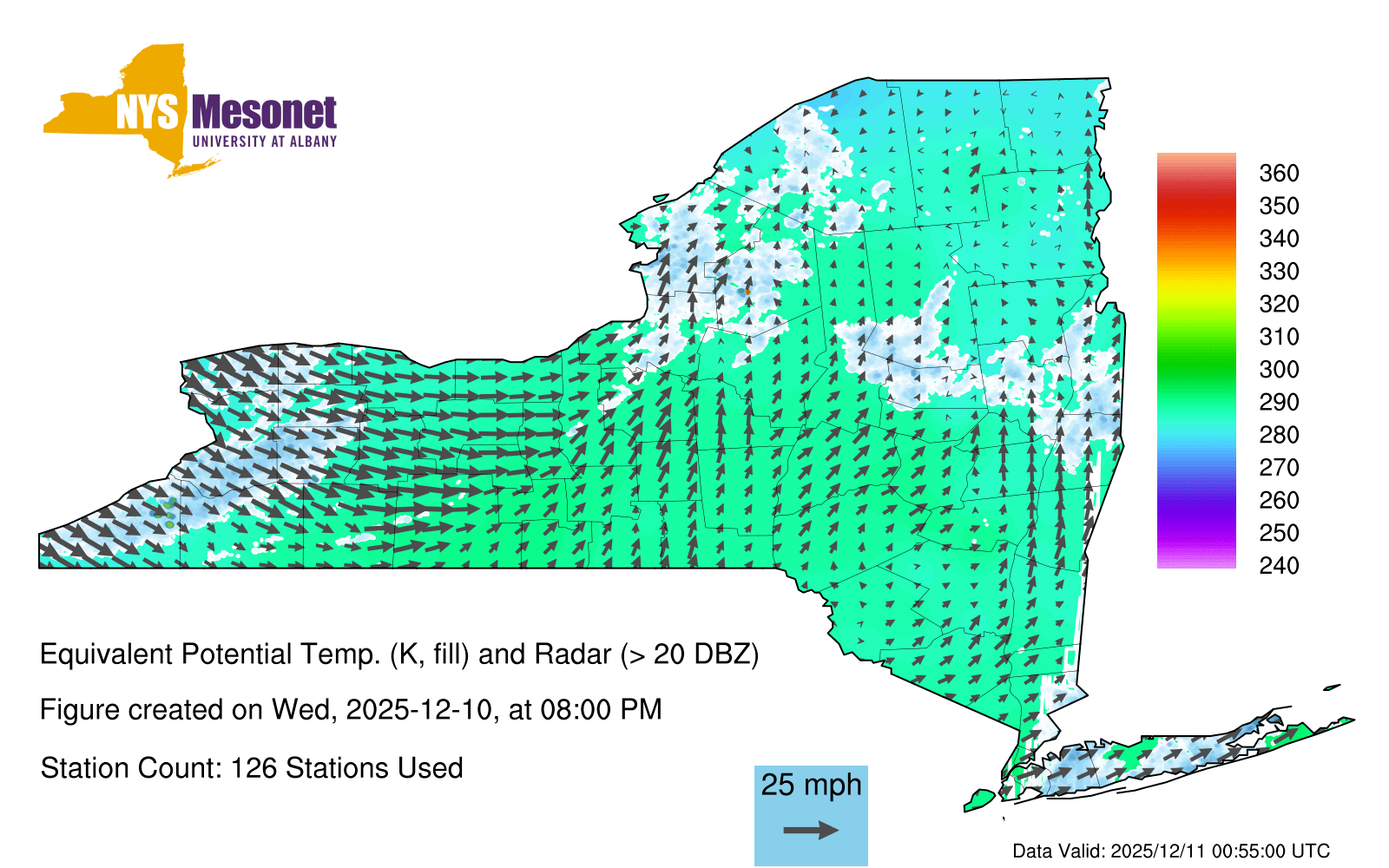 NYS Mesonet
UNIVERSITY AT ALBANY

360
350
340
330
320
310
300
290
280
270
260
250
240

Equivalent Potential Temp. (K, fill) and Radar (> 20 DBZ)

Figure created on Wed, 2025-12-10, at 08:00 PM

Station Count: 126 Stations Used

25 mph

Data Valid: 2025/12/11 00:55:00 UTC